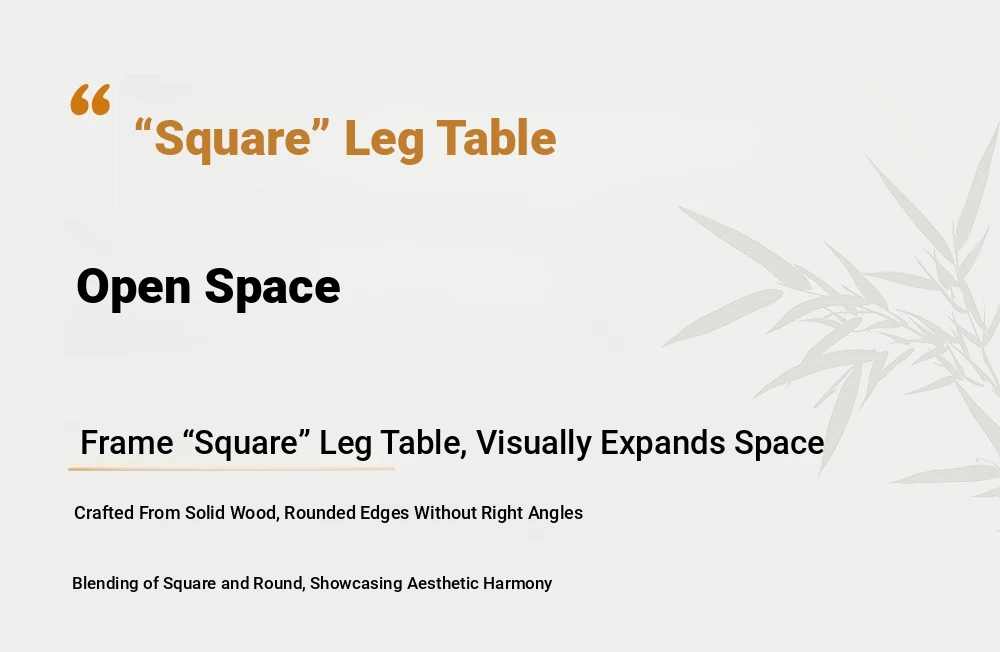 “

“Square” Leg Table

Open Space

Frame “Square” Leg Table, Visually Expands Space

Crafted From Solid Wood, Rounded Edges Without Right Angles

Blending of Square and Round, Showcasing Aesthetic Harmony